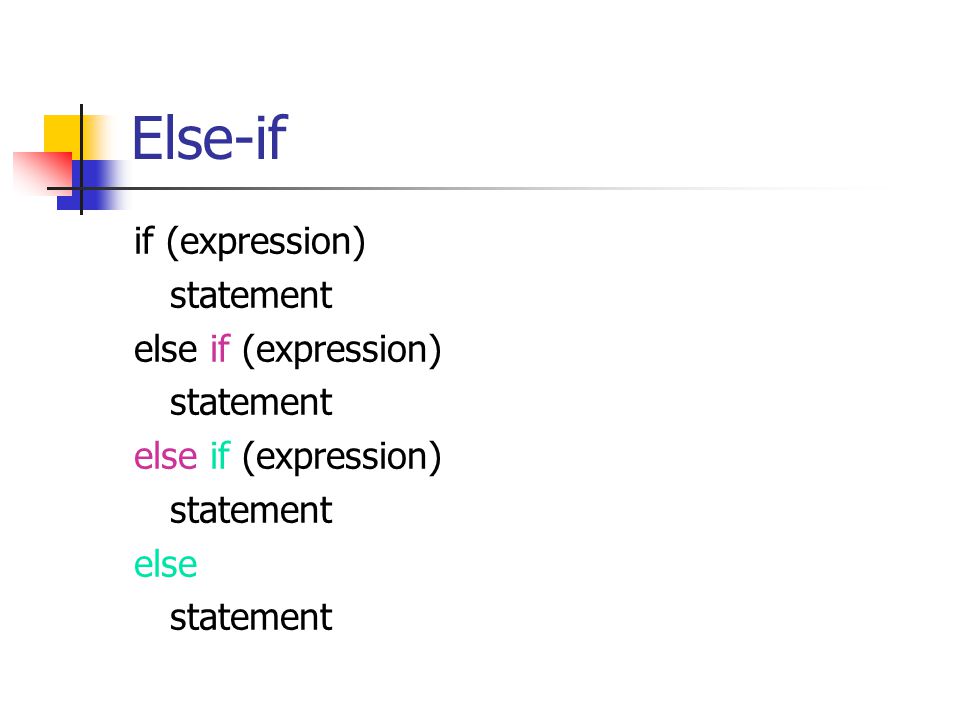 Else-if

if (expression)
statement
else if (expression)
statement
else if (expression)
statement
else
statement